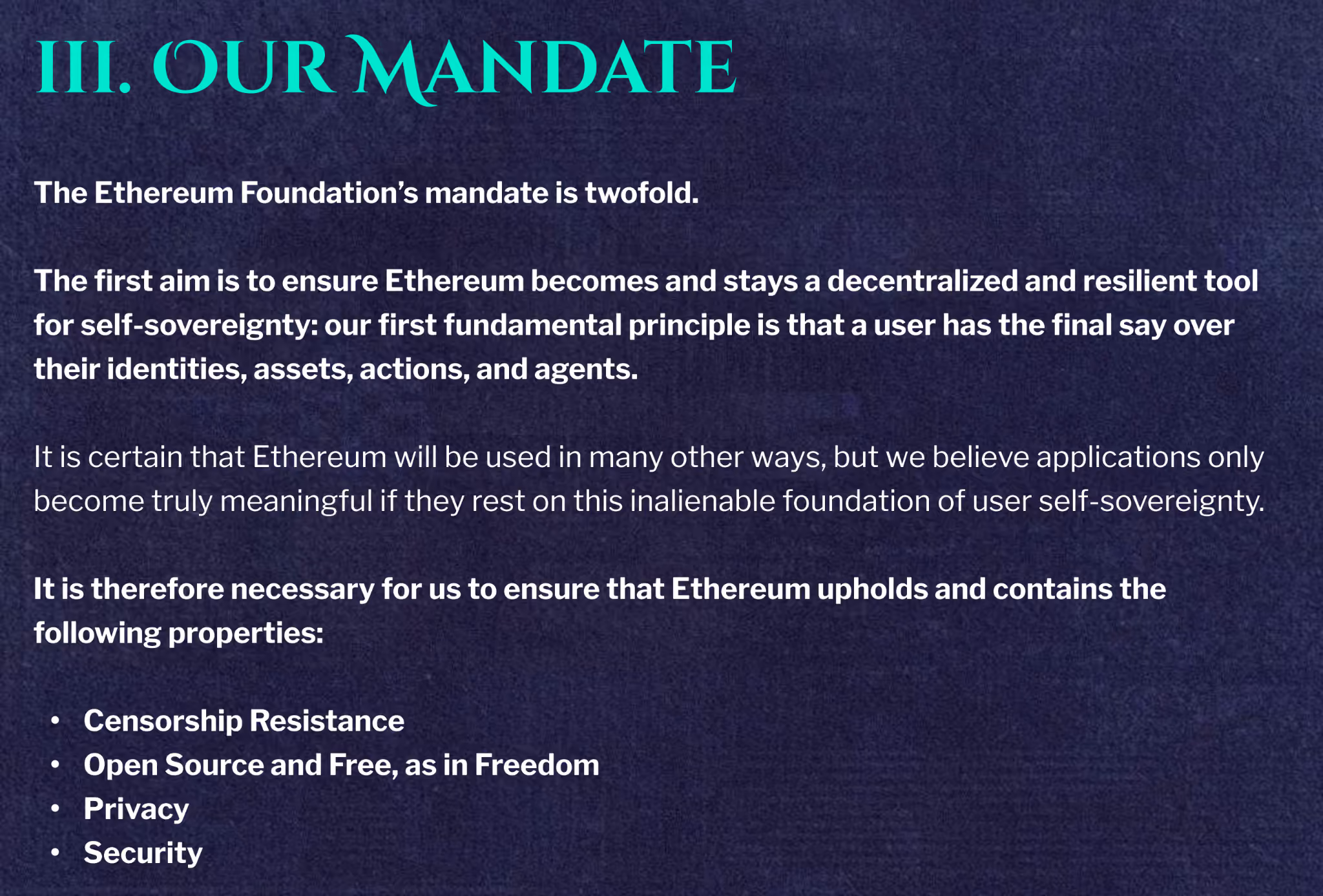 III. OUR MANDATE

The Ethereum Foundation's mandate is twofold.

The first aim is to ensure Ethereum becomes and stays a decentralized and resilient tool for self-sovereignty: our first fundamental principle is that a user has the final say over their identities, assets, actions, and agents.

It is certain that Ethereum will be used in many other ways, but we believe applications only become truly meaningful if they rest on this inalienable foundation of user self-sovereignty.

It is therefore necessary for us to ensure that Ethereum upholds and contains the following properties:

• Censorship Resistance
• Open Source and Free, as in Freedom
• Privacy
• Security